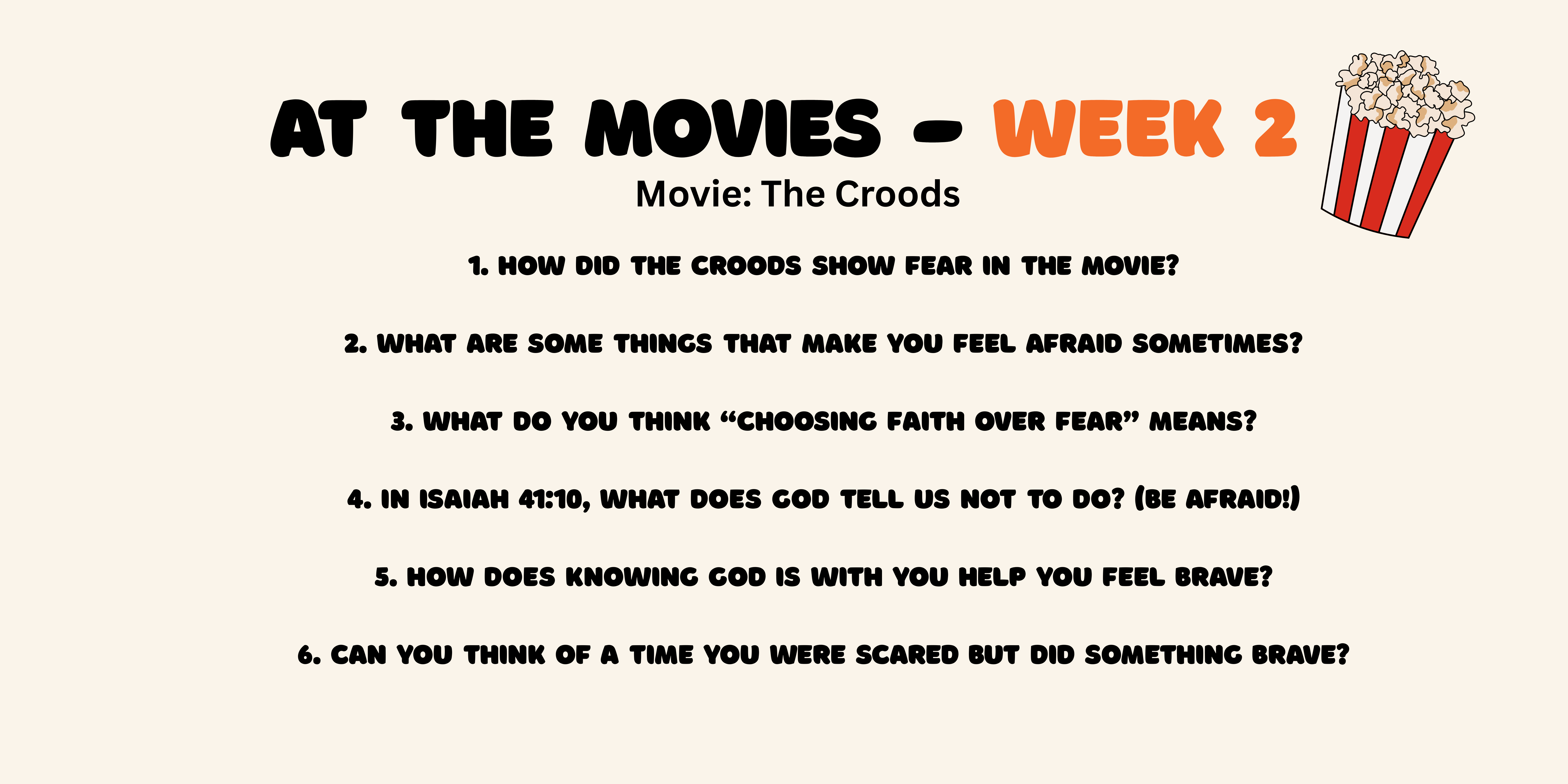 AT THE MOVIES - WEEK 2

Movie: The Croods

1. HOW DID THE CROODS SHOW FEAR IN THE MOVIE?

2. WHAT ARE SOME THINGS THAT MAKE YOU FEEL AFRAID SOMETIMES?

3. WHAT DO YOU THINK “CHOOSING FAITH OVER FEAR” MEANS?

4. IN ISAIAH 41:10, WHAT DOES GOD TELL US NOT TO DO? (BE AFRAID!)

5. HOW DOES KNOWING GOD IS WITH YOU HELP YOU FEEL BRAVE?

6. CAN YOU THINK OF A TIME YOU WERE SCARED BUT DID SOMETHING BRAVE?